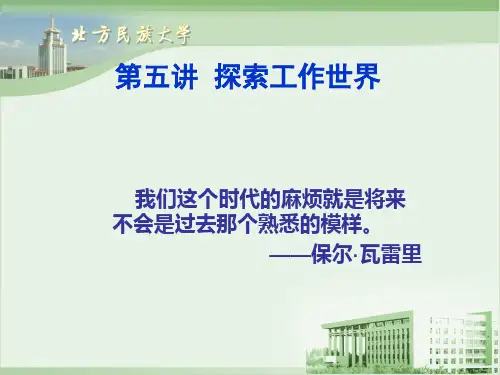 北方民族大学

第五讲 探索工作世界

我们这个时代的麻烦就是将来不会是过去那个熟悉的模样。

——保尔·瓦雷里